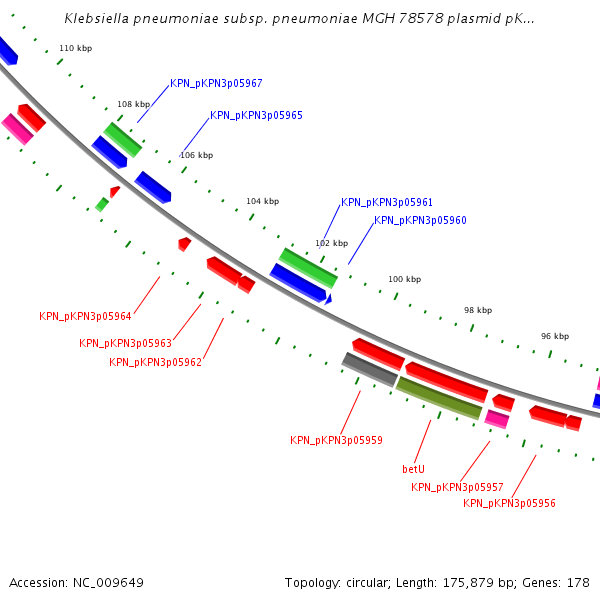 Klebsiella pneumoniae subsp. pneumoniae MGH 78578 plasmid pK...

110 kbp

KPN_pKPN3p05967

108 kbp

KPN_pKPN3p05965

106 kbp

104 kbp

KPN_pKPN3p05961

KPN_pKPN3p05960

102 kbp

100 kbp

98 kbp

96 kbp

KPN_pKPN3p05964

KPN_pKPN3p05963

KPN_pKPN3p05962

KPN_pKPN3p05959

betU

KPN_pKPN3p05957

KPN_pKPN3p05956

Accession: NC_009649

Topology: circular; Length: 175,879 bp; Genes: 178